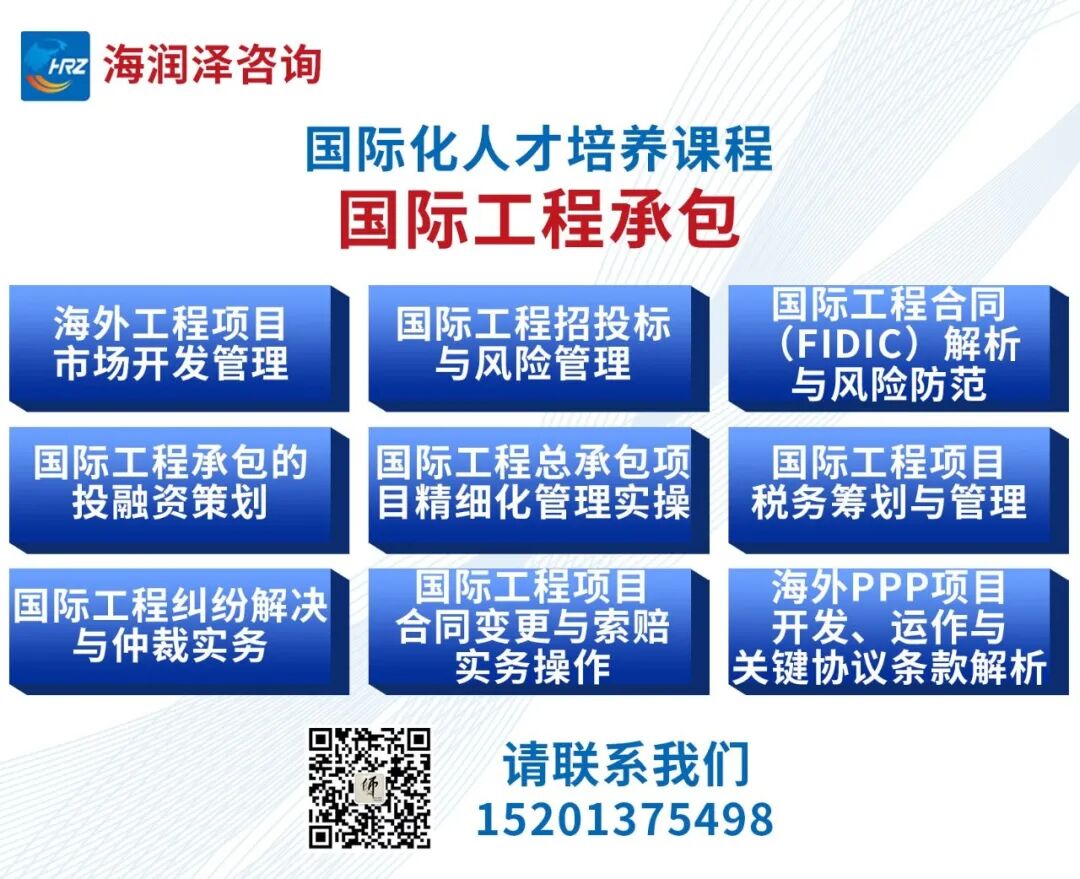 HRZ 海润泽咨询

国际化人才培养课程
国际工程承包

海外工程项目市场开发管理

国际工程招投标与风险管理

国际工程合同（FIDIC）解析与风险防范

国际工程承包的投融资策划

国际工程总承包项目精细化管理实操

国际工程项目税务筹划与管理

国际工程纠纷解决与仲裁实务

国际工程项目合同变更与索赔实务操作

海外PPP项目开发、运作与关键协议条款解析

请联系我们
15201375498